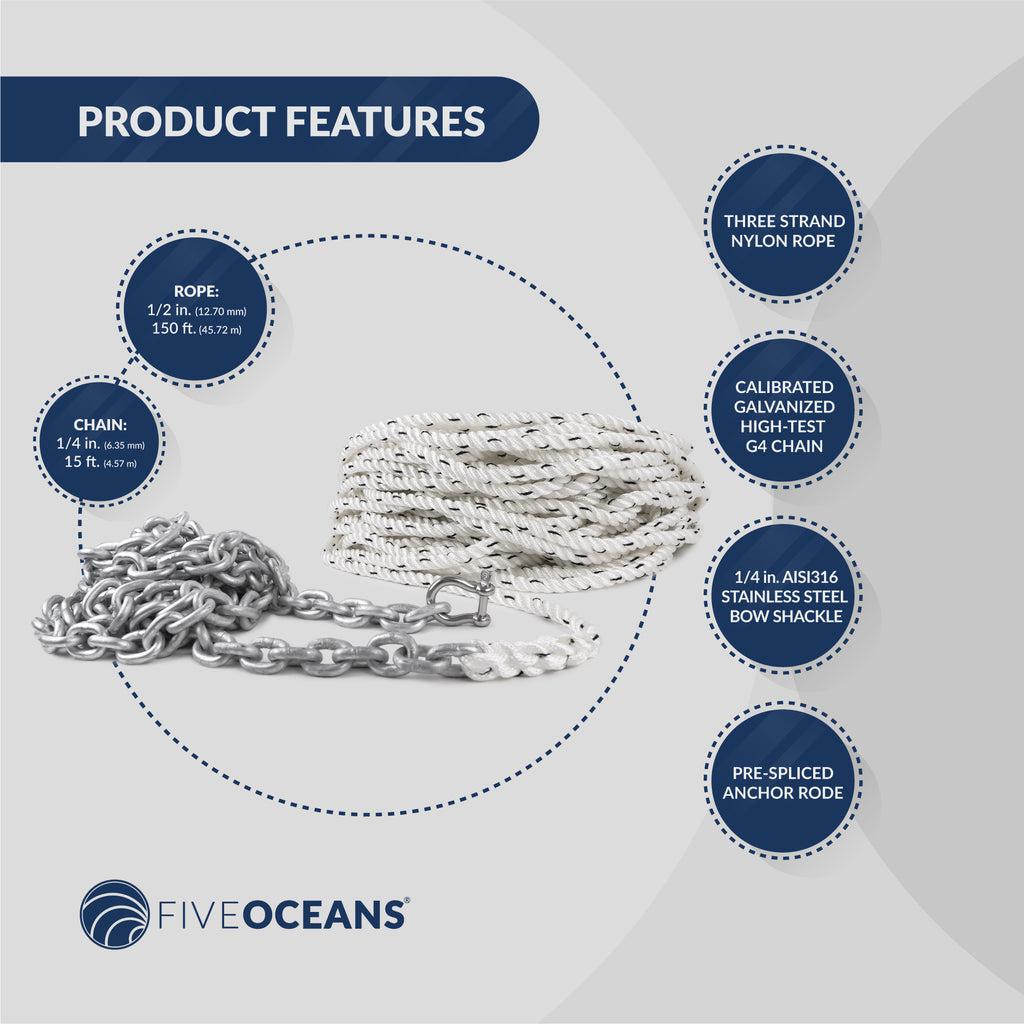 PRODUCT FEATURES

ROPE:
1/2 in. (12.70 mm)
150 ft. (45.72 m)

CHAIN:
1/4 in. (6.35 mm)
15 ft. (4.57 m)

THREE STRAND NYLON ROPE

CALIBRATED GALVANIZED HIGH-TEST G4 CHAIN

1/4 in. AISI316 STAINLESS STEEL BOW SHACKLE

PRE-SPLICED ANCHOR RODE

FIVEOCEANS®